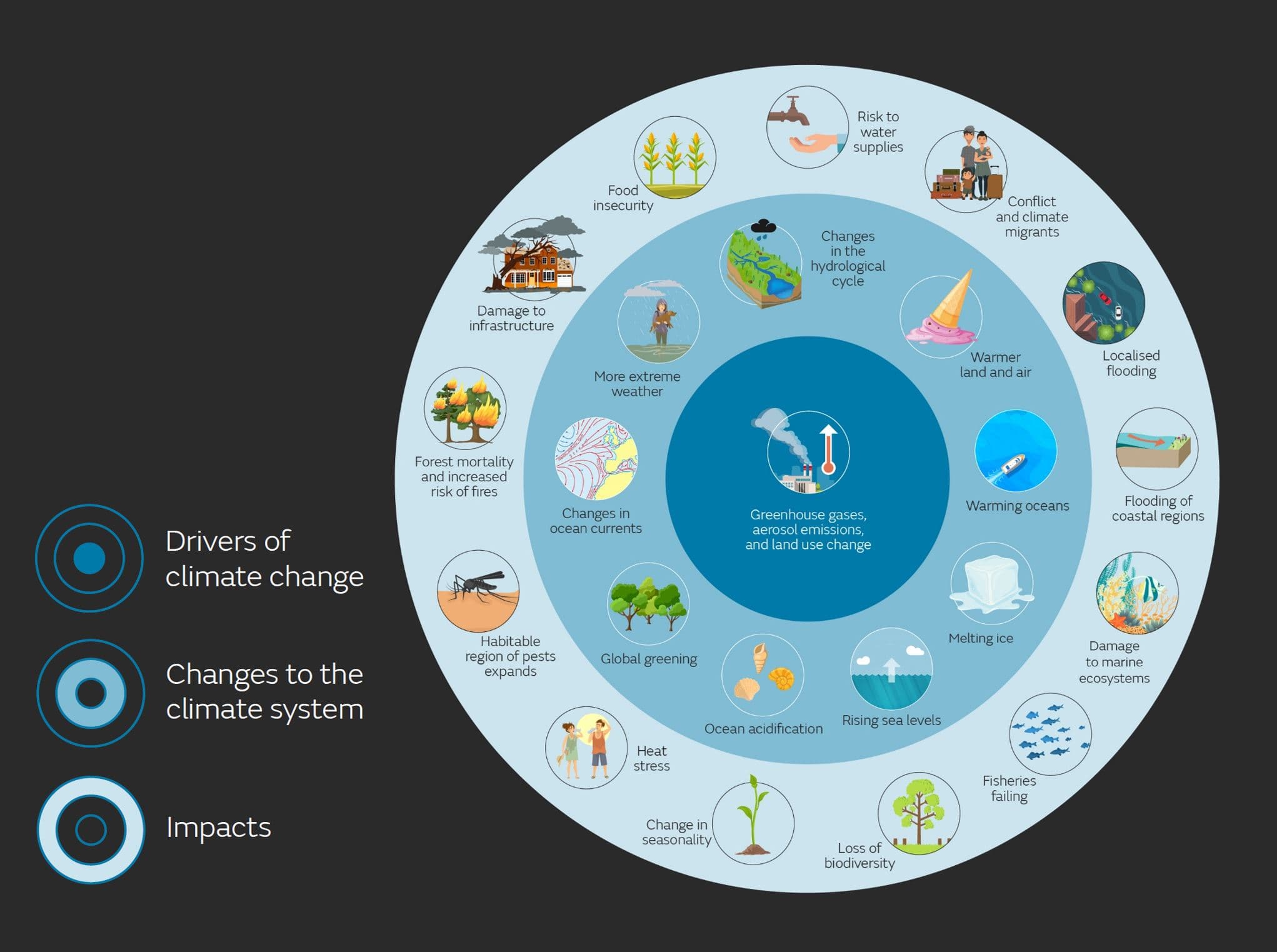 Drivers of climate change

Changes to the climate system

Impacts

Greenhouse gases, aerosol emissions, and land use change

Changes in the hydrological cycle

Warmer land and air

Warming oceans

Melting ice

Rising sea levels

Ocean acidification

Global greening

Changes in ocean currents

More extreme weather

Risk to water supplies

Conflict and climate migrants

Localised flooding

Flooding of coastal regions

Damage to marine ecosystems

Fisheries failing

Loss of biodiversity

Change in seasonality

Heat stress

Habitable region of pests expands

Forest mortality and increased risk of fires

Damage to infrastructure

Food insecurity